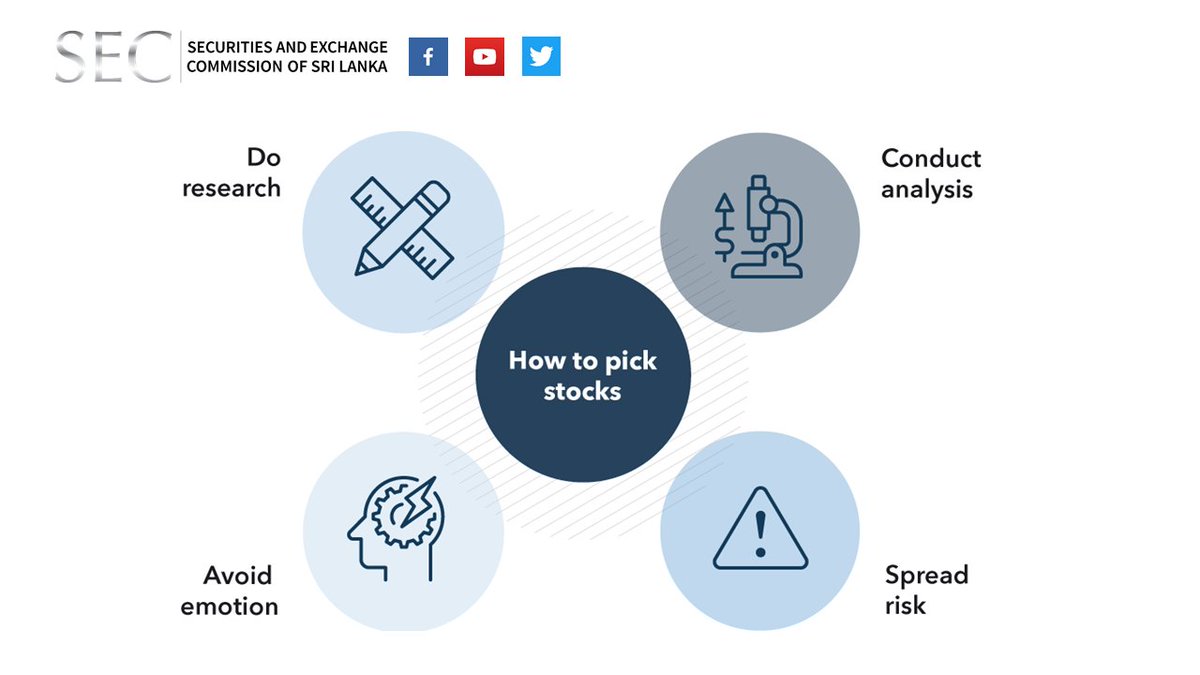 SEC SECURITIES AND EXCHANGE COMMISSION OF SRI LANKA

Do research

Conduct analysis

How to pick stocks

Avoid emotion

Spread risk